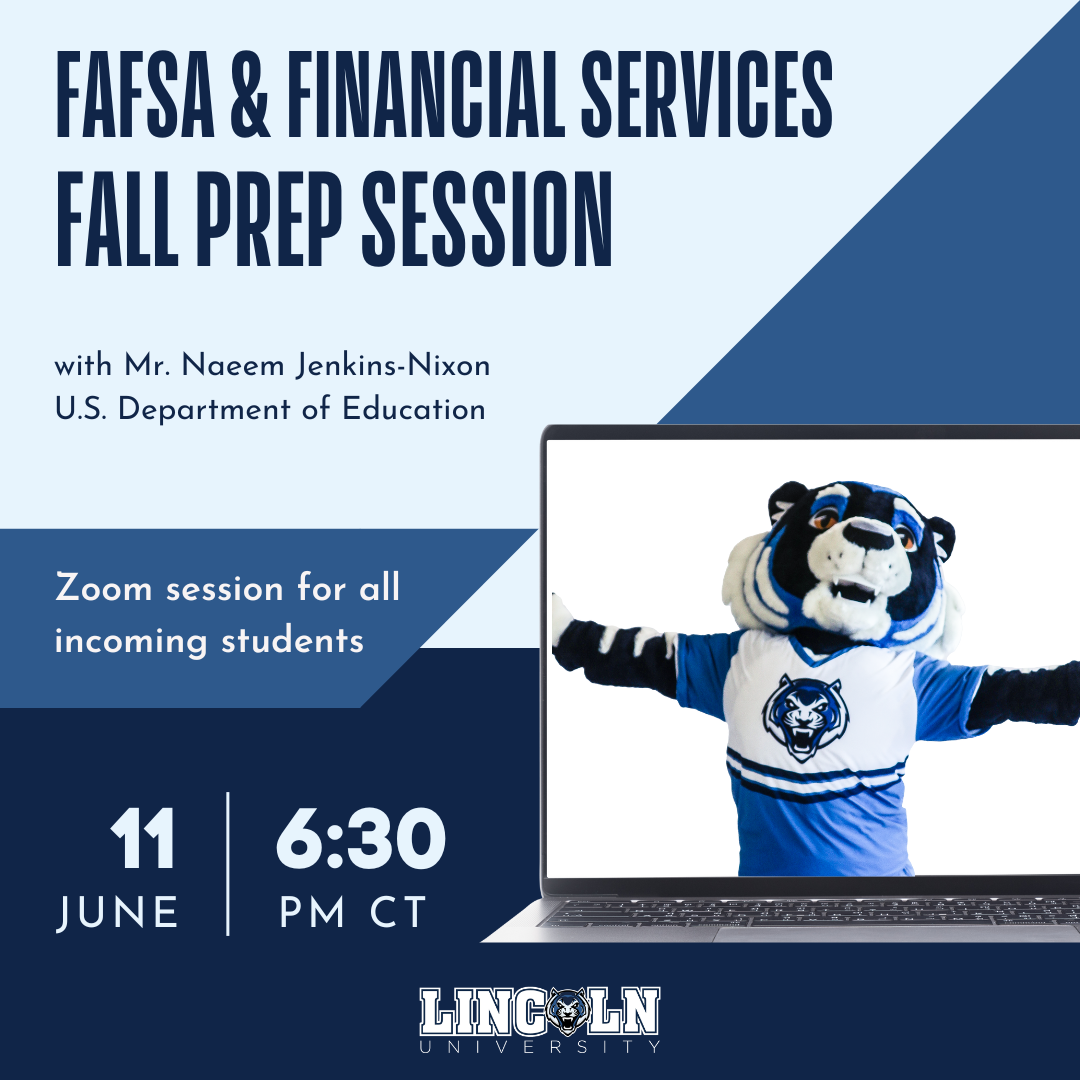 FAFSA & FINANCIAL SERVICES FALL PREP SESSION

with Mr. Naeem Jenkins-Nixon
U.S. Department of Education

Zoom session for all incoming students

11
JUNE

6:30
PM CT

LINCOLN
UNIVERSITY